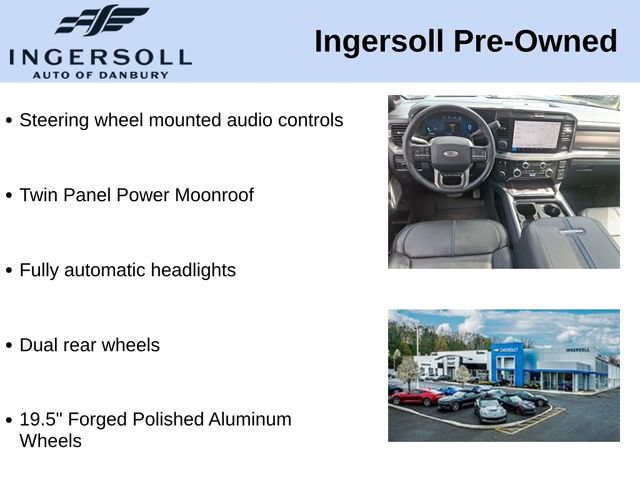 INGERSOLL
AUTO OF DANBURY

Ingersoll Pre-Owned

• Steering wheel mounted audio controls

• Twin Panel Power Moonroof

• Fully automatic headlights

• Dual rear wheels

• 19.5" Forged Polished Aluminum Wheels

CHEVROLET

INGERSOLL